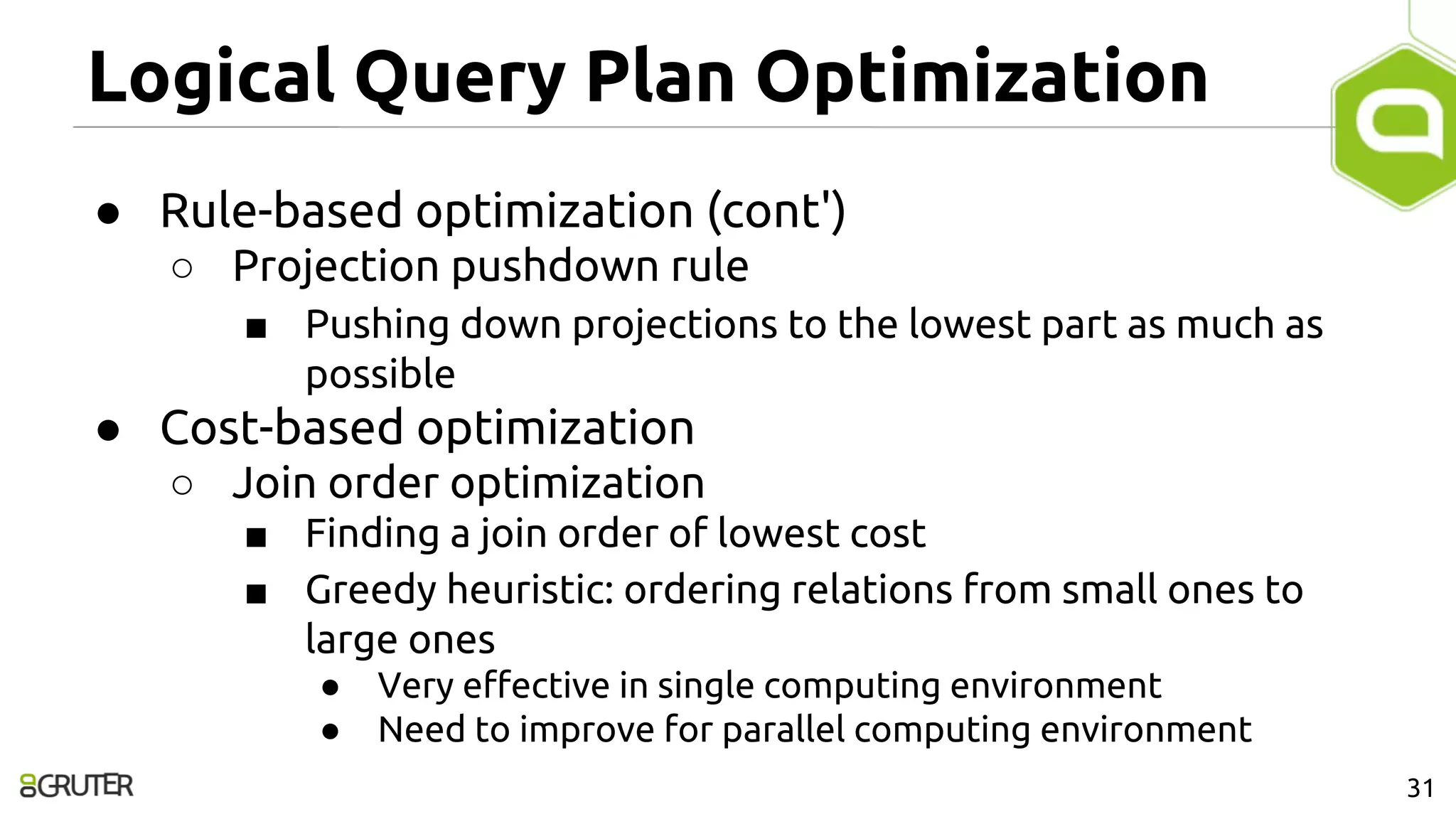 Logical Query Plan Optimization

● Rule-based optimization (cont')
  ○ Projection pushdown rule
    ■ Pushing down projections to the lowest part as much as possible
● Cost-based optimization
  ○ Join order optimization
    ■ Finding a join order of lowest cost
    ■ Greedy heuristic: ordering relations from small ones to large ones
      ● Very effective in single computing environment
      ● Need to improve for parallel computing environment

GRUTER

31